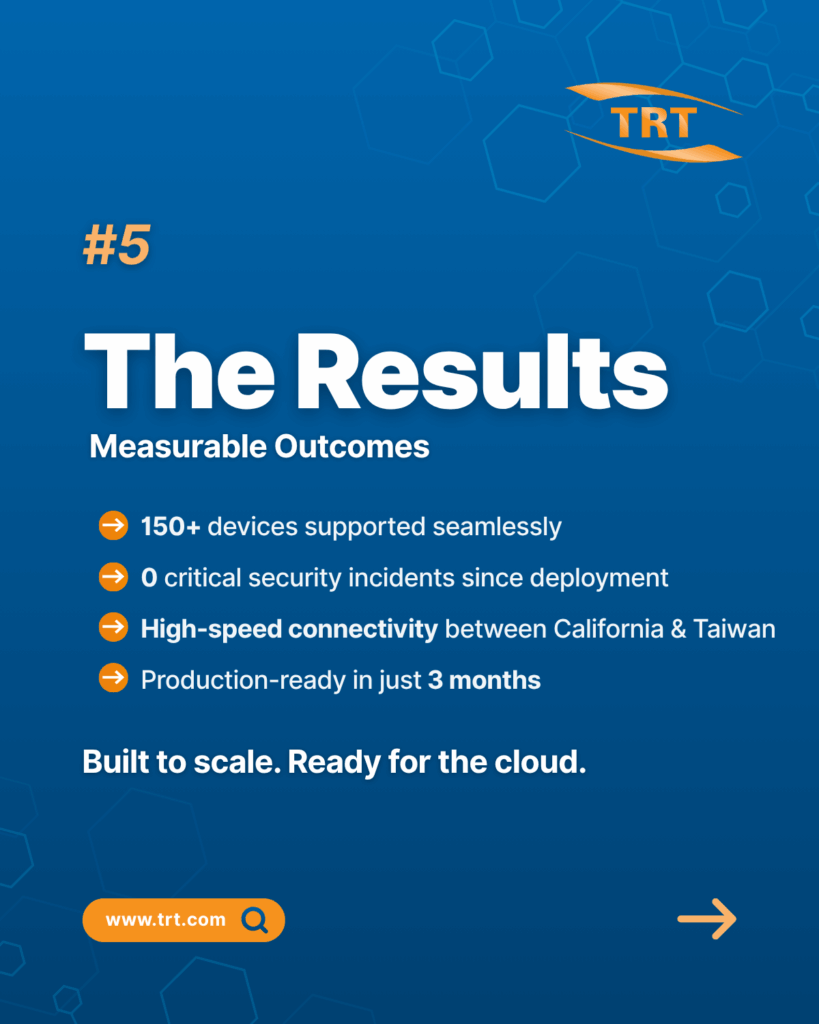 TRT

#5

The Results

Measurable Outcomes

150+ devices supported seamlessly

0 critical security incidents since deployment

High-speed connectivity between California & Taiwan

Production-ready in just 3 months

Built to scale. Ready for the cloud.

www.trt.com